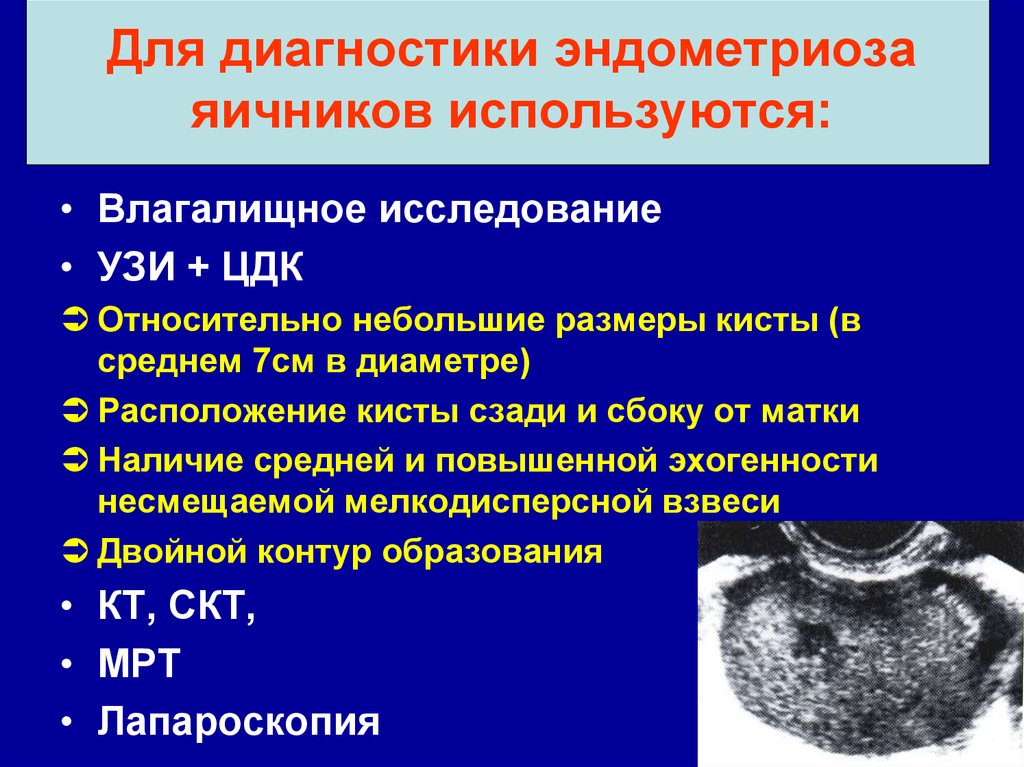 Для диагностики эндометриоза яичников используются:

• Влагалищное исследование
• УЗИ + ЦДК
➲ Относительно небольшие размеры кисты (в среднем 7см в диаметре)
➲ Расположение кисты сзади и сбоку от матки
➲ Наличие средней и повышенной эхогенности несмещаемой мелкодисперсной взвеси
➲ Двойной контур образования
• КТ, СКТ,
• МРТ
• Лапароскопия